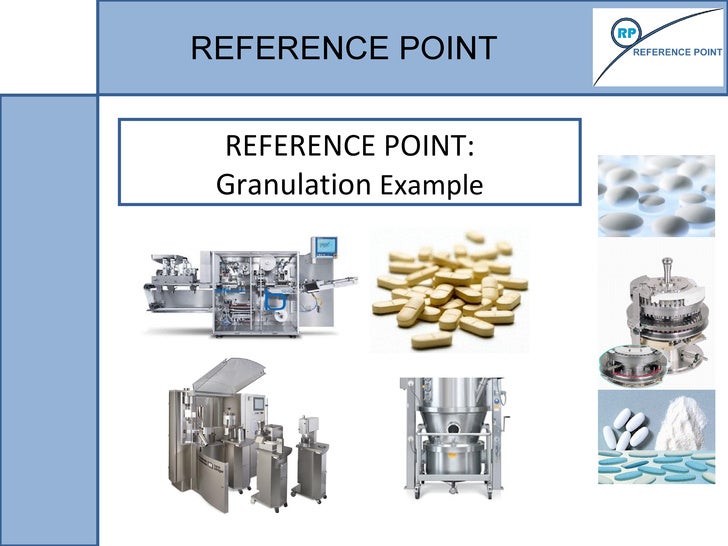 REFERENCE POINT

RP
REFERENCE POINT

REFERENCE POINT:
Granulation Example